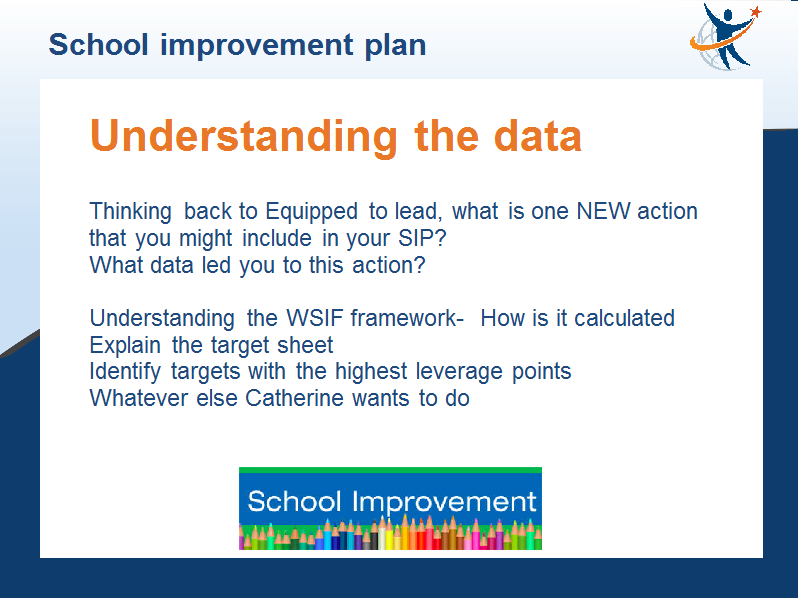 School improvement plan

Understanding the data

Thinking back to Equipped to lead, what is one NEW action that you might include in your SIP?
What data led you to this action?

Understanding the WSIF framework- How is it calculated
Explain the target sheet
Identify targets with the highest leverage points
Whatever else Catherine wants to do

School Improvement